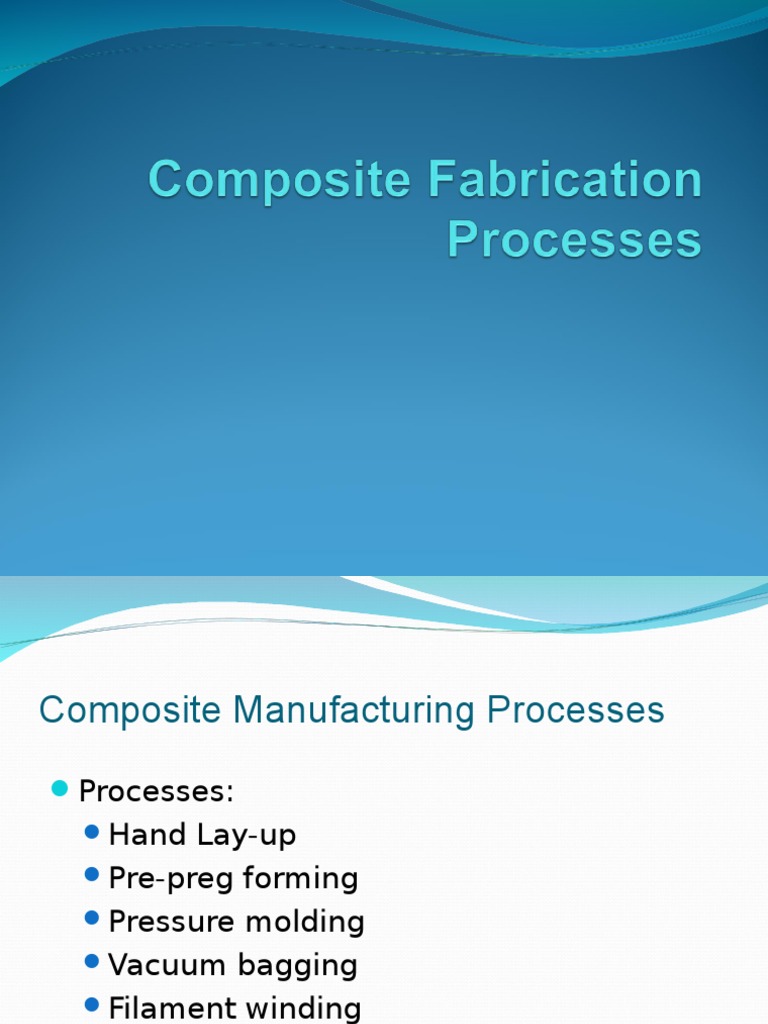 Composite Fabrication Processes

Composite Manufacturing Processes

Processes:
Hand Lay-up
Pre-preg forming
Pressure molding
Vacuum bagging
Filament winding